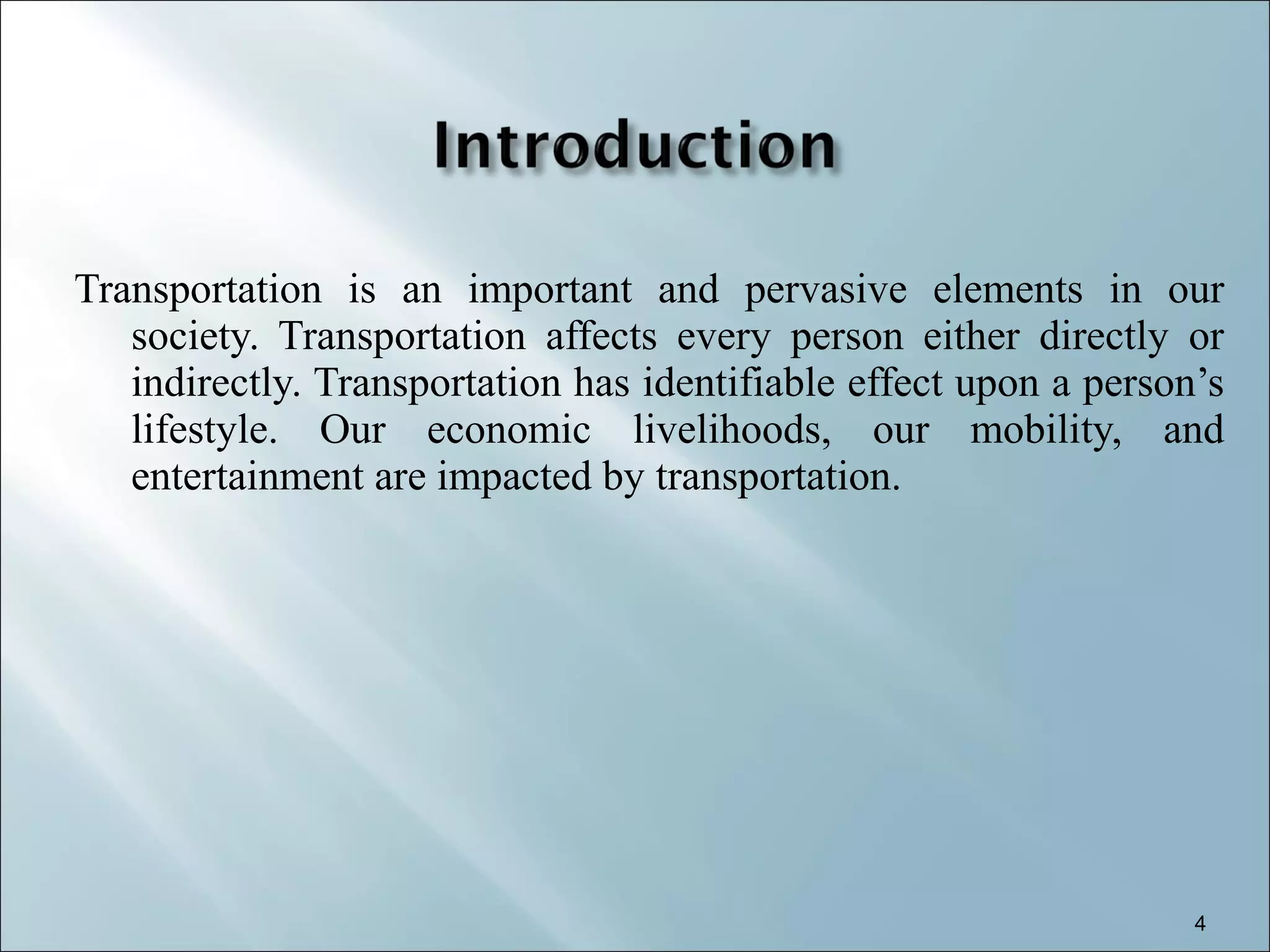 Introduction

Transportation is an important and pervasive elements in our society. Transportation affects every person either directly or indirectly. Transportation has identifiable effect upon a person’s lifestyle. Our economic livelihoods, our mobility, and entertainment are impacted by transportation.

4